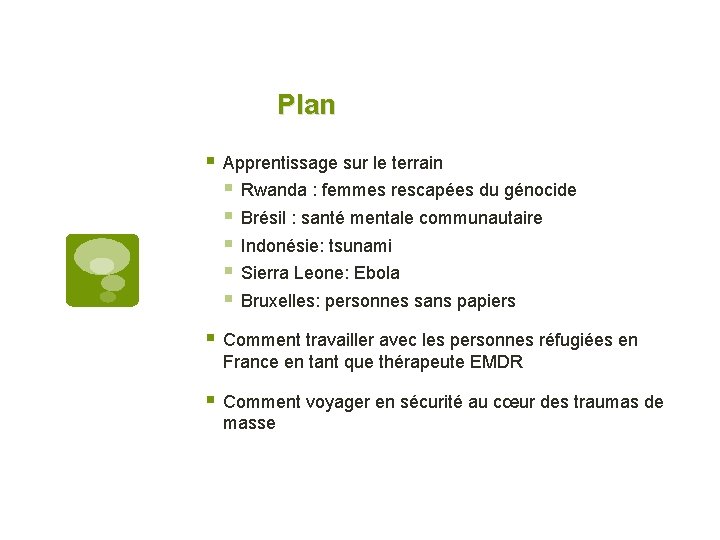 Plan

- Apprentissage sur le terrain
  - Rwanda : femmes rescapées du génocide
  - Brésil : santé mentale communautaire
  - Indonésie: tsunami
  - Sierra Leone: Ebola
  - Bruxelles: personnes sans papiers

- Comment travailler avec les personnes réfugiées en France en tant que thérapeute EMDR

- Comment voyager en sécurité au cœur des traumas de masse